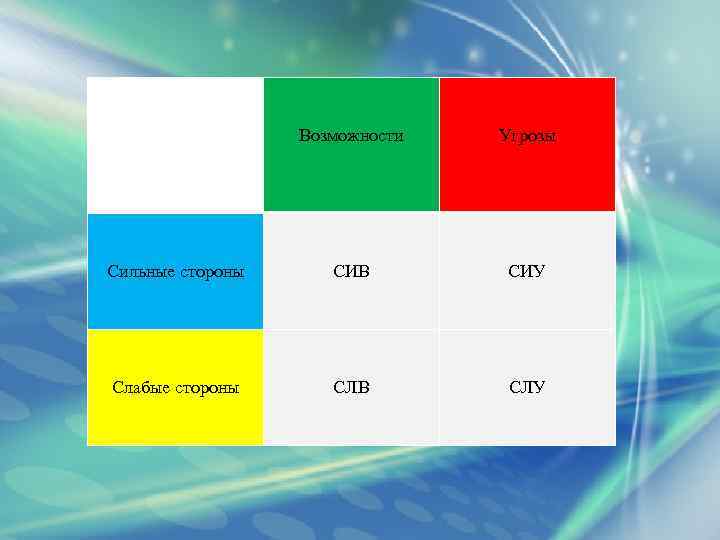 | | Возможности | Угрозы |
|---|---|---|
| Сильные стороны | СИВ | СИУ |
| Слабые стороны | СЛВ | СЛУ |